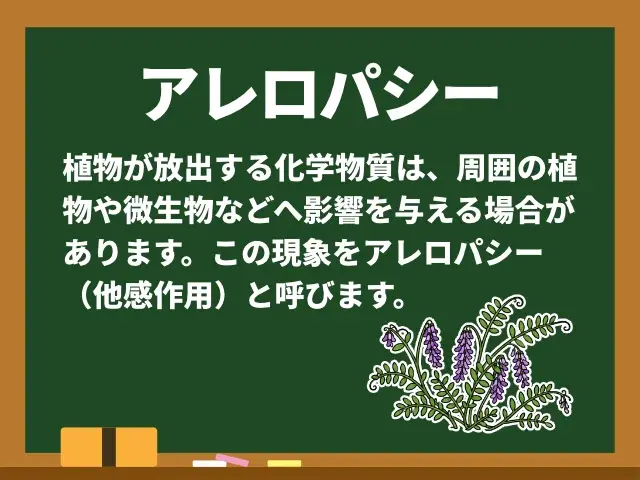 アレロパシー

植物が放出する化学物質は、周囲の植物や微生物などへ影響を与える場合があります。この現象をアレロパシー（他感作用）と呼びます。